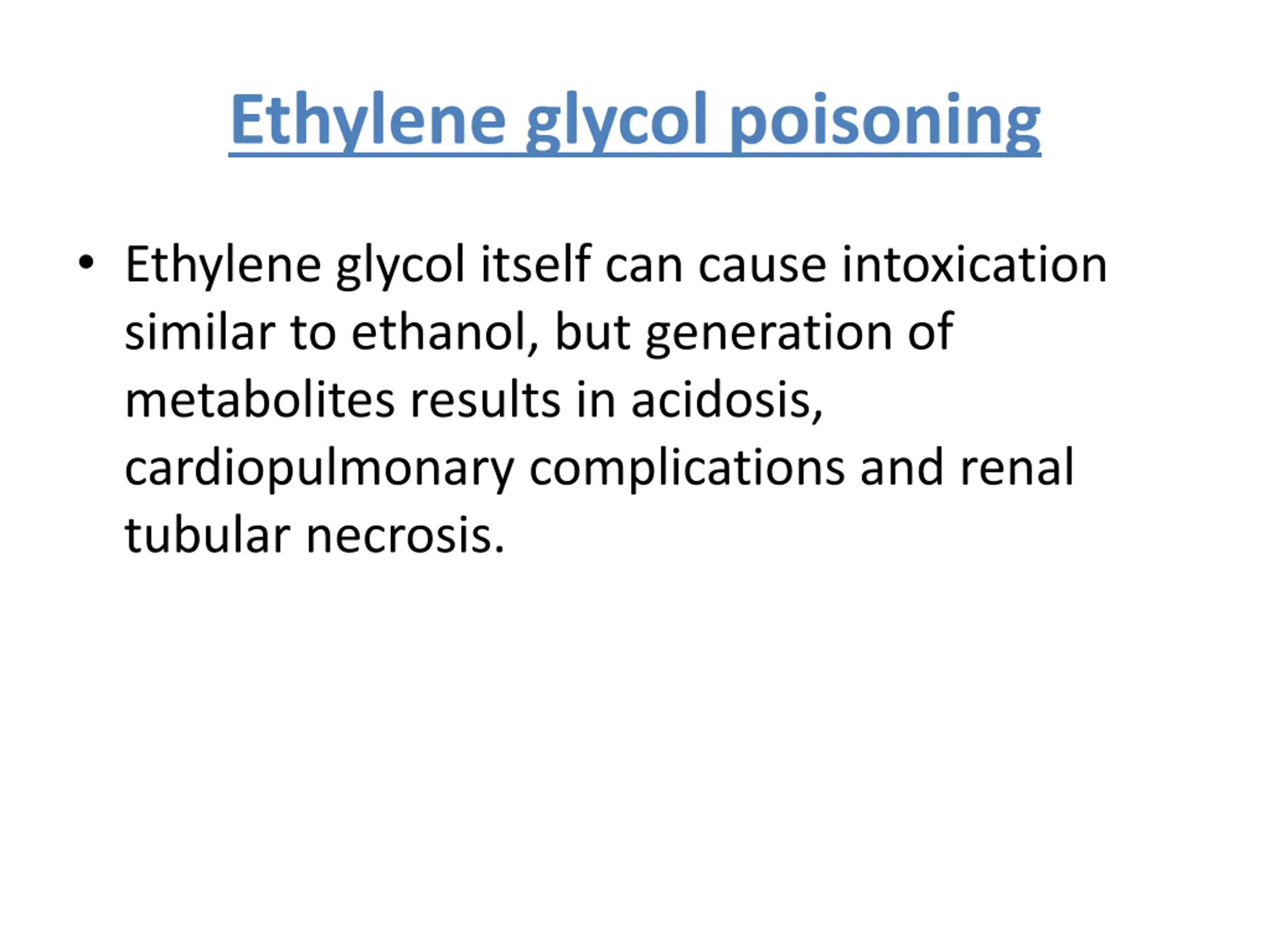 Ethylene glycol poisoning

• Ethylene glycol itself can cause intoxication similar to ethanol, but generation of metabolites results in acidosis, cardiopulmonary complications and renal tubular necrosis.